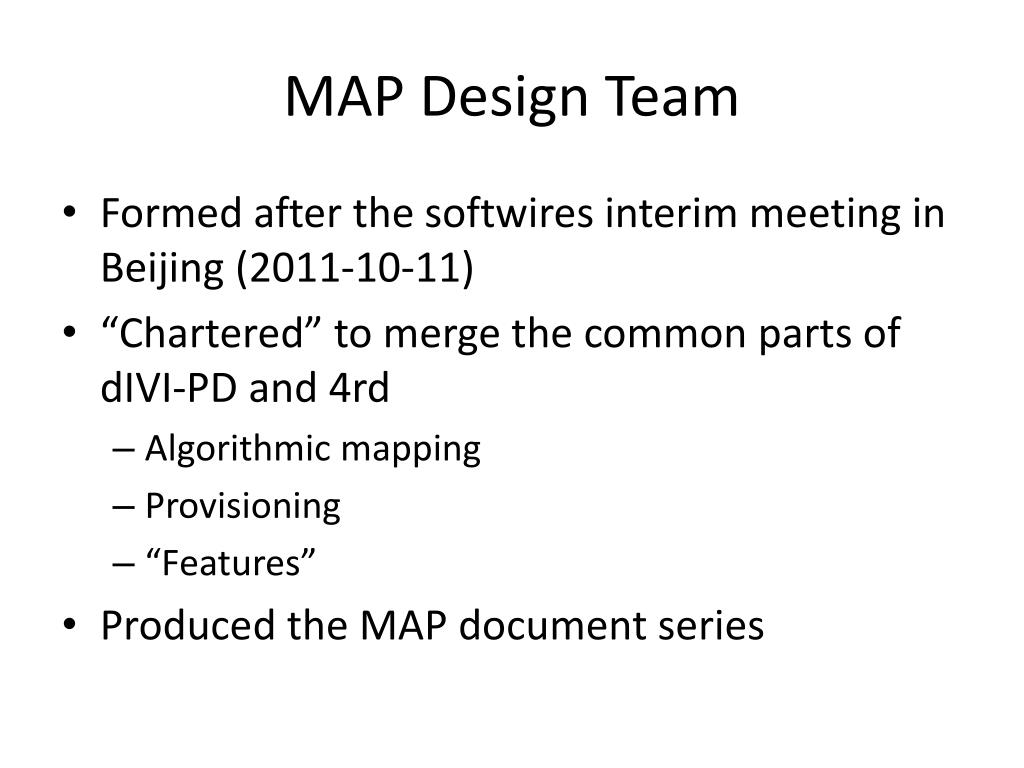 MAP Design Team

• Formed after the softwires interim meeting in Beijing (2011-10-11)
• “Chartered” to merge the common parts of dIVI-PD and 4rd
– Algorithmic mapping
– Provisioning
– “Features”
• Produced the MAP document series